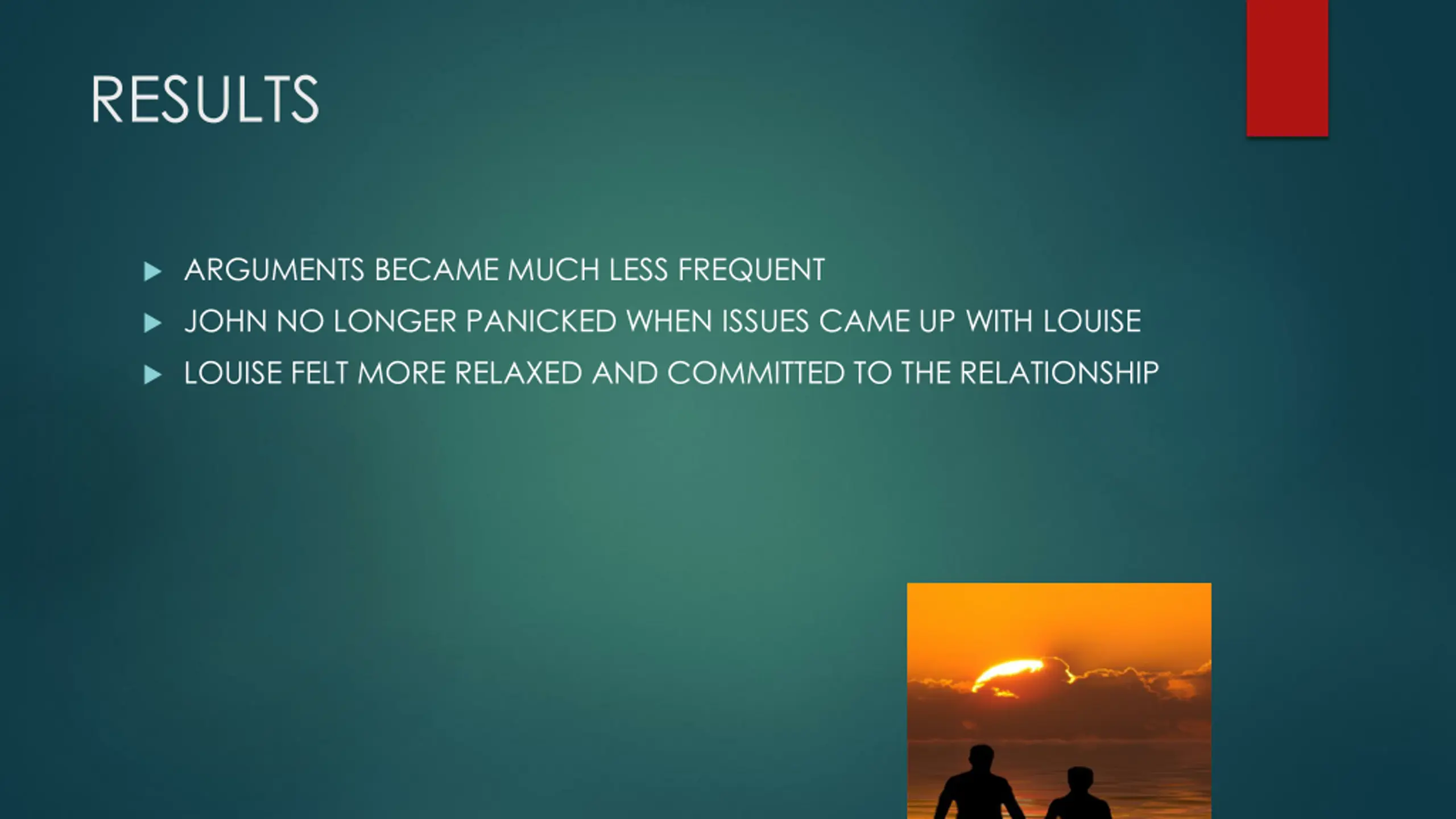 RESULTS

▶ ARGUMENTS BECAME MUCH LESS FREQUENT
▶ JOHN NO LONGER PANICKED WHEN ISSUES CAME UP WITH LOUISE
▶ LOUISE FELT MORE RELAXED AND COMMITTED TO THE RELATIONSHIP